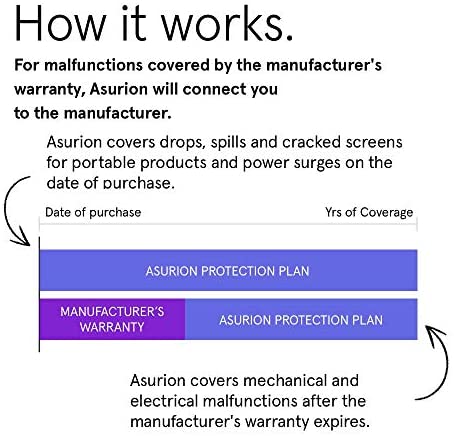 How it works.

For malfunctions covered by the manufacturer's warranty, Asurion will connect you to the manufacturer.

Asurion covers drops, spills and cracked screens for portable products and power surges on the date of purchase.

Date of purchase

Yrs of Coverage

ASURION PROTECTION PLAN

MANUFACTURER'S WARRANTY

ASURION PROTECTION PLAN

Asurion covers mechanical and electrical malfunctions after the manufacturer's warranty expires.